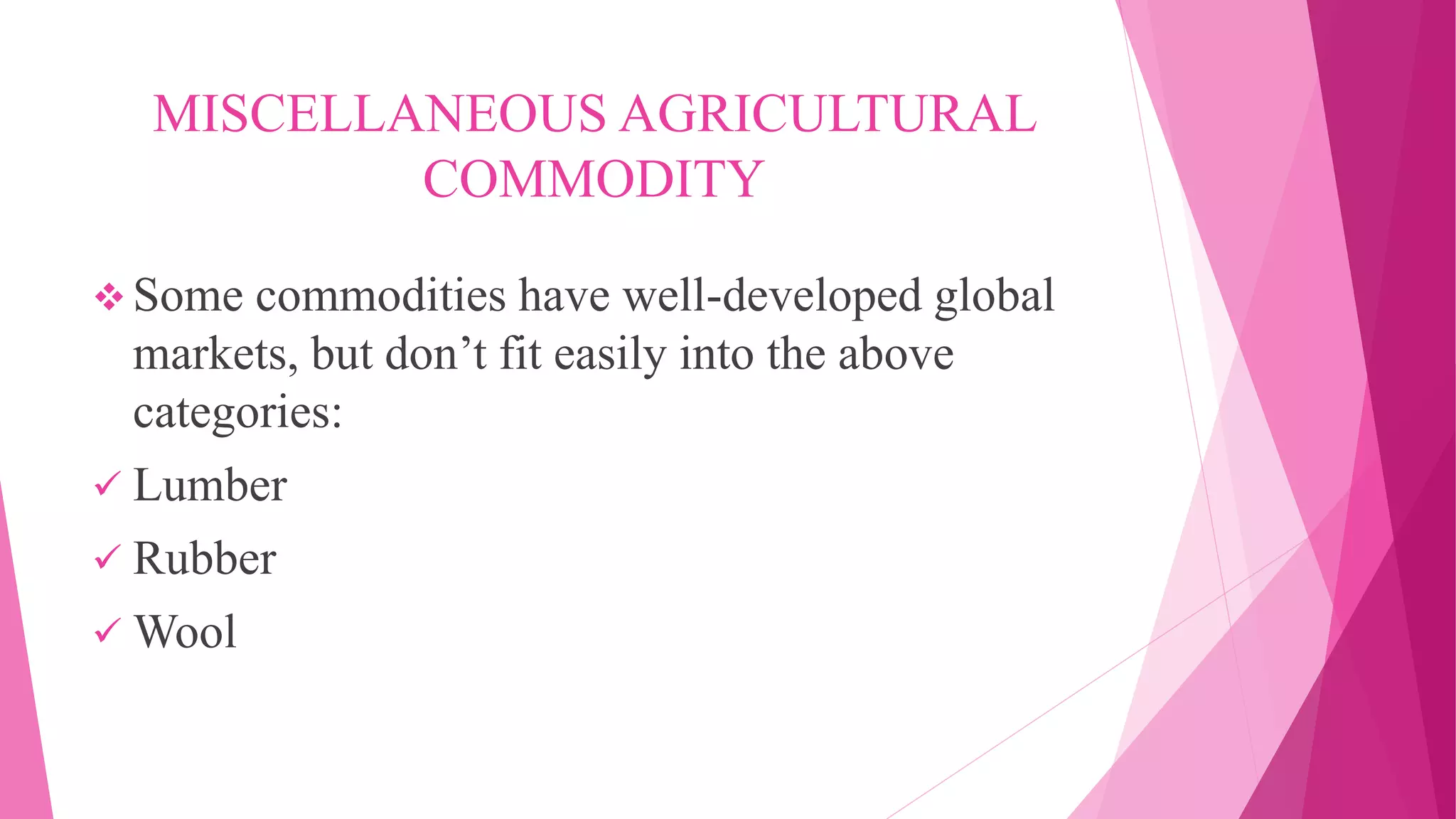 MISCELLANEOUS AGRICULTURAL COMMODITY

❖ Some commodities have well-developed global markets, but don’t fit easily into the above categories:

✓ Lumber

✓ Rubber

✓ Wool